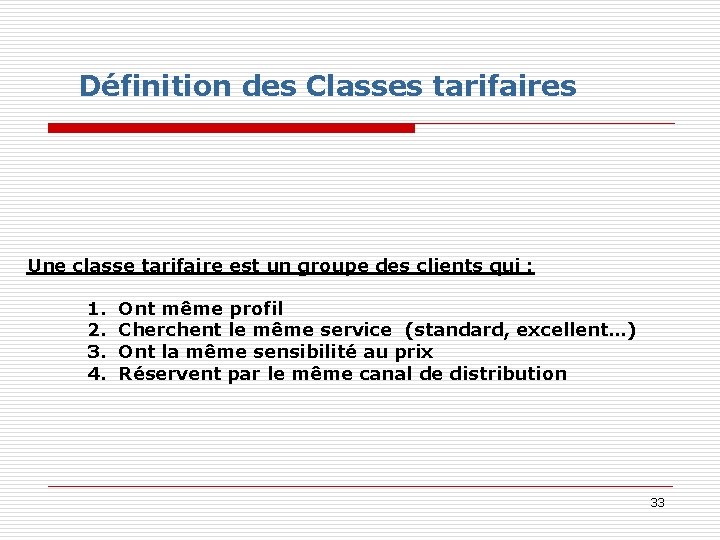 Définition des Classes tarifaires

Une classe tarifaire est un groupe des clients qui :

1. Ont même profil
2. Cherchent le même service (standard, excellent…)
3. Ont la même sensibilité au prix
4. Réservent par le même canal de distribution

33